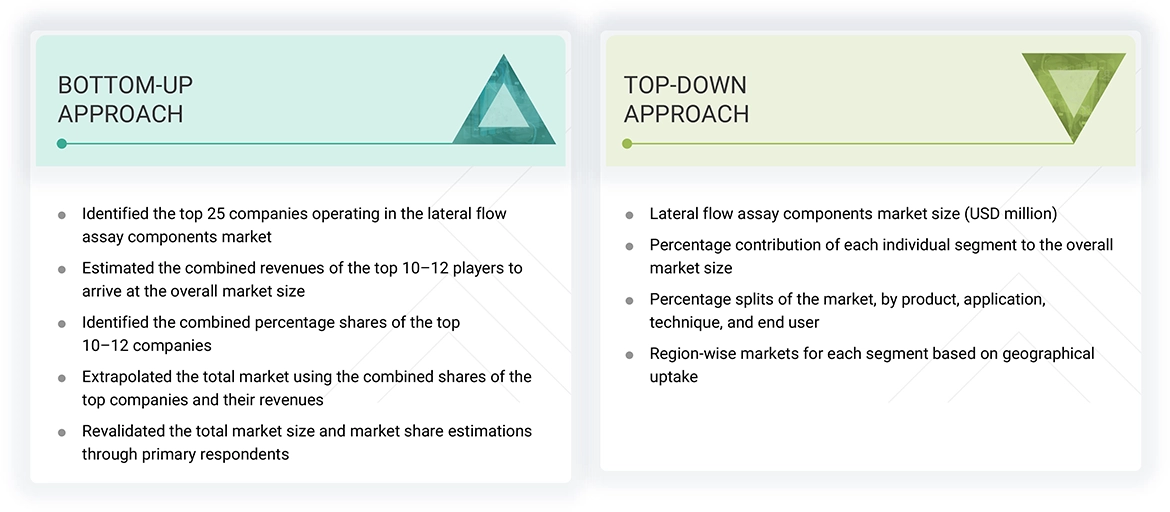 BOTTOM-UP APPROACH

- Identified the top 25 companies operating in the lateral flow assay components market
- Estimated the combined revenues of the top 10–12 players to arrive at the overall market size
- Identified the combined percentage shares of the top 10–12 companies
- Extrapolated the total market using the combined shares of the top companies and their revenues
- Revalidated the total market size and market share estimations through primary respondents

TOP-DOWN APPROACH

- Lateral flow assay components market size (USD million)
- Percentage contribution of each individual segment to the overall market size
- Percentage splits of the market, by product, application, technique, and end user
- Region-wise markets for each segment based on geographical uptake